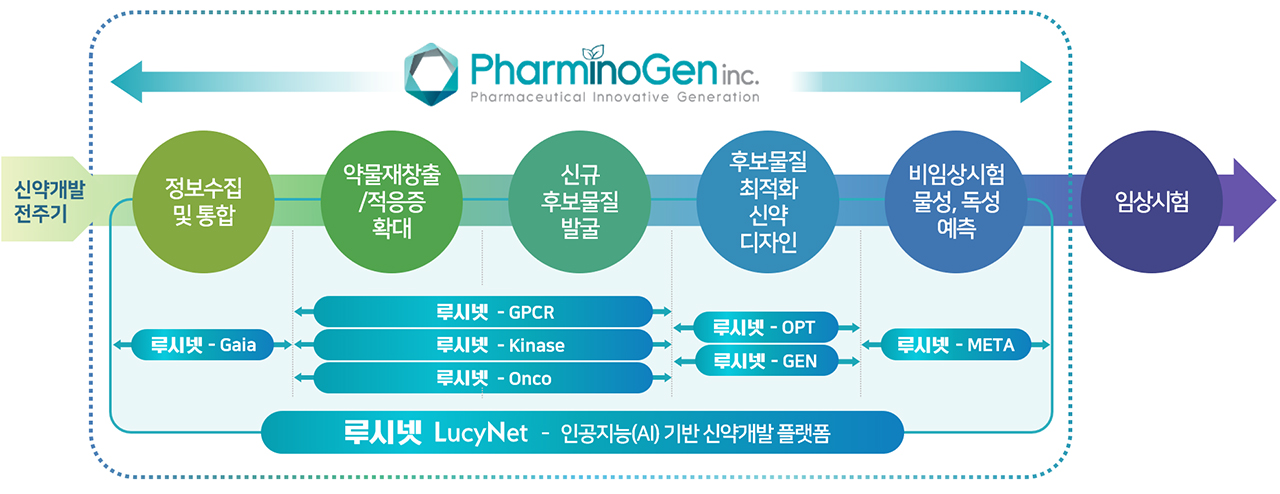 PharminoGen inc.
Pharmaceutical Innovative Generation

신약개발 전주기

정보수집 및 통합

약물재창출 /적응증 확대

신규 후보물질 발굴

후보물질 최적화 신약 디자인

비임상시험 물성, 독성 예측

임상시험

루시넷 - Gaia

루시넷 - GPCR

루시넷 - Kinase

루시넷 - Onco

루시넷 - OPT

루시넷 - GEN

루시넷 - META

루시넷 LucyNet - 인공지능(AI) 기반 신약개발 플랫폼